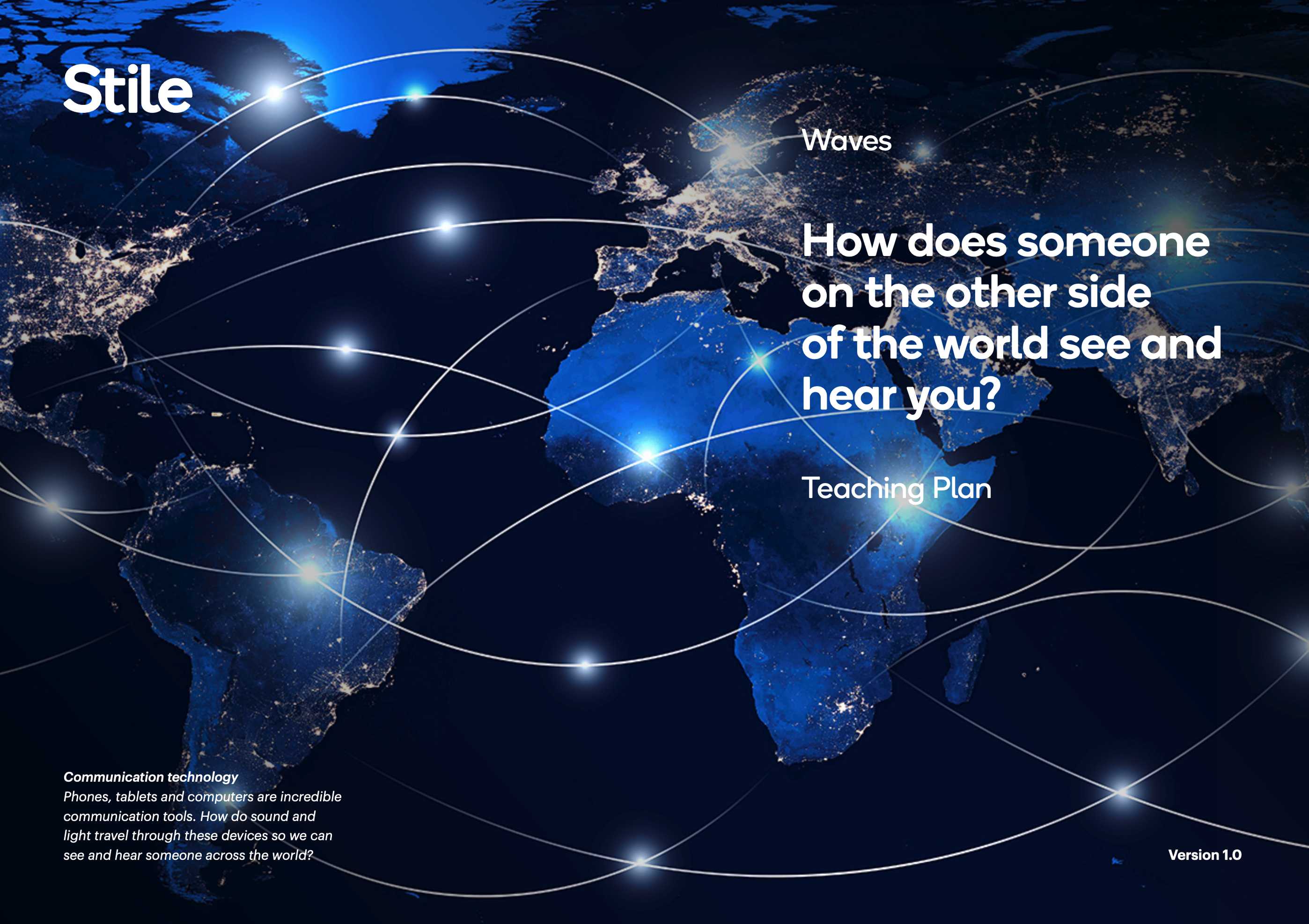 Stile

Waves

How does someone on the other side of the world see and hear you?

Teaching Plan

Communication technology
Phones, tablets and computers are incredible communication tools. How do sound and light travel through these devices so we can see and hear someone across the world?

Version 1.0